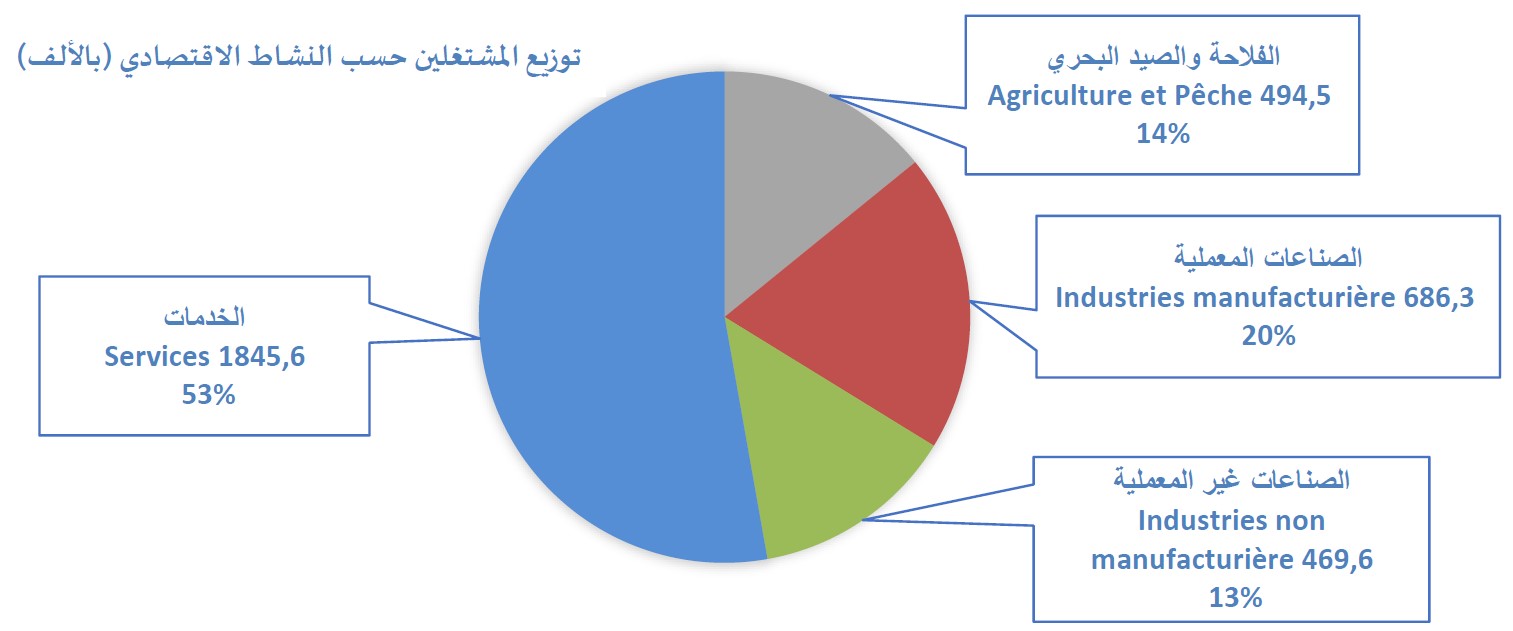 توزيع المشتغلين حسب النشاط الاقتصادي (بالألف)

الفلاحة والصيد البحري
Agriculture et Pêche 494,5
14%

الصناعات المعملية
Industries manufacturière 686,3
20%

الصناعات غير المعملية
Industries non manufacturière 469,6
13%

الخدمات
Services 1845,6
53%